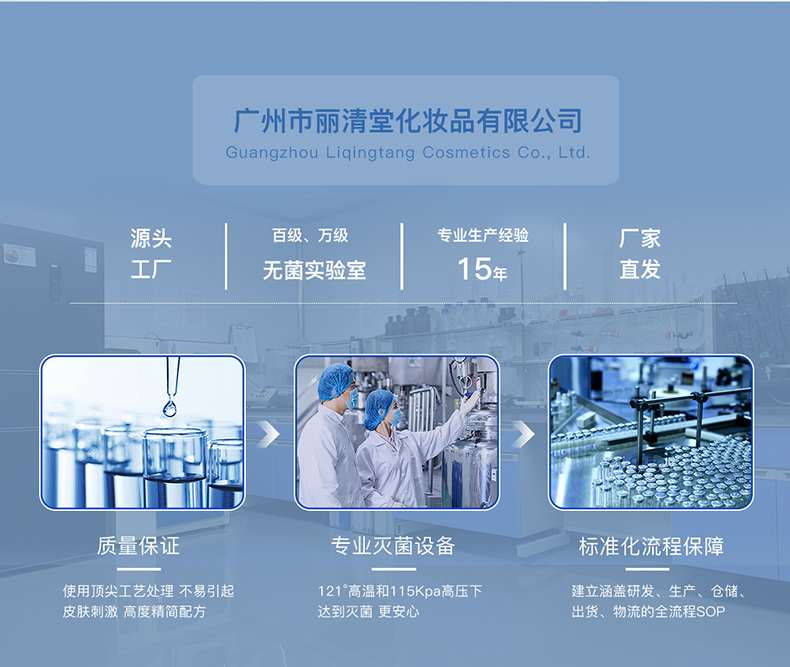 广州市丽清堂化妆品有限公司
Guangzhou Liqingtang Cosmetics Co., Ltd.

源头
工厂

百级、万级
无菌实验室

专业生产经验
15年

厂家
直发

质量保证

使用顶尖工艺处理 不易引起皮肤刺激 高度精简配方

专业灭菌设备

121°高温和115Kpa高压下达到灭菌 更安心

标准化流程保障

建立涵盖研发、生产、仓储、出货、物流的全流程SOP